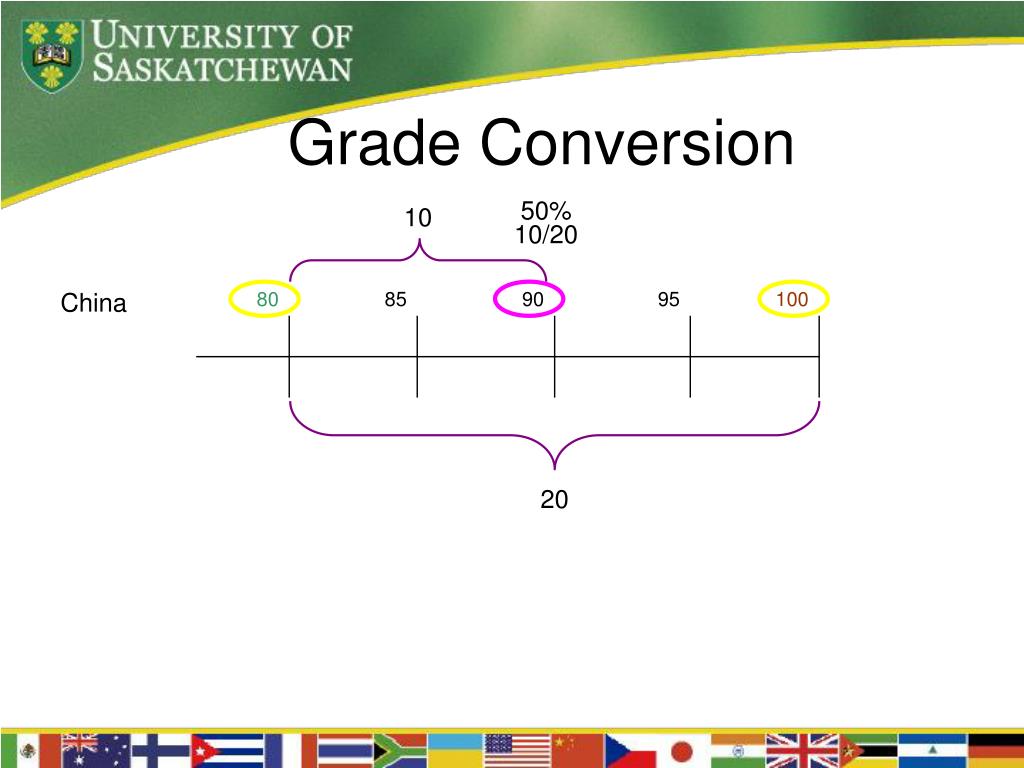 UNIVERSITY OF SASKATCHEWAN

Grade Conversion

10

50%
10/20

China

80

85

90

95

100

20